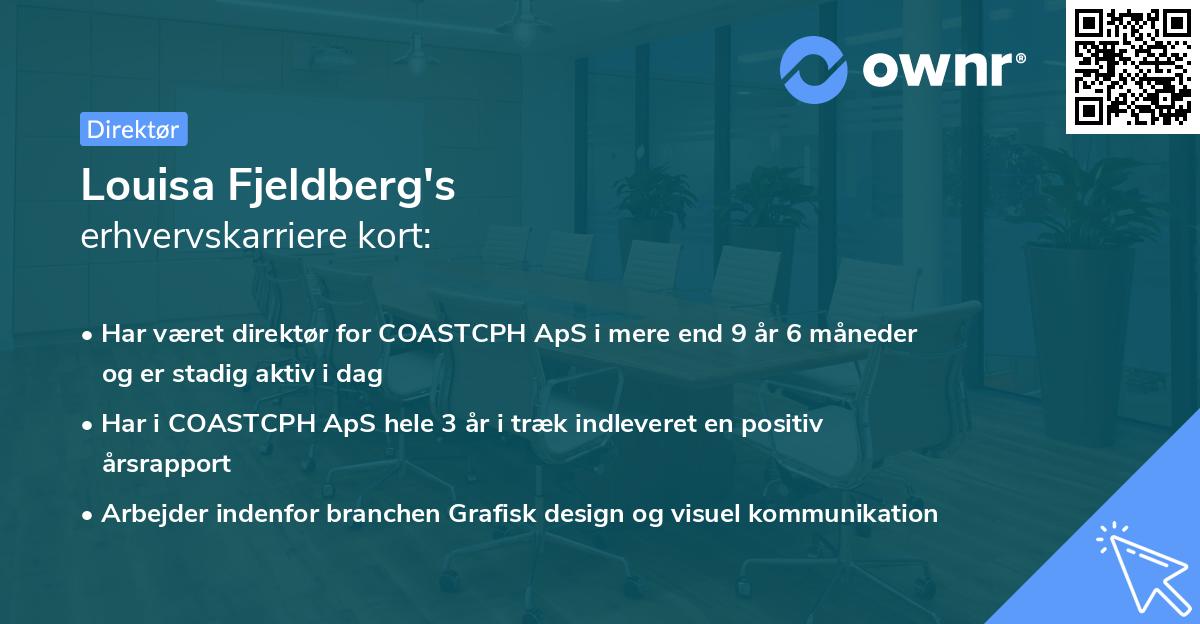 ownr®

Direktør

Louisa Fjeldberg's
erhvervskarriere kort:

• Har været direktør for COASTCPH ApS i mere end 9 år 6 måneder og er stadig aktiv i dag
• Har i COASTCPH ApS hele 3 år i træk indleveret en positiv årsrapport
• Arbejder indenfor branchen Grafisk design og visuel kommunikation